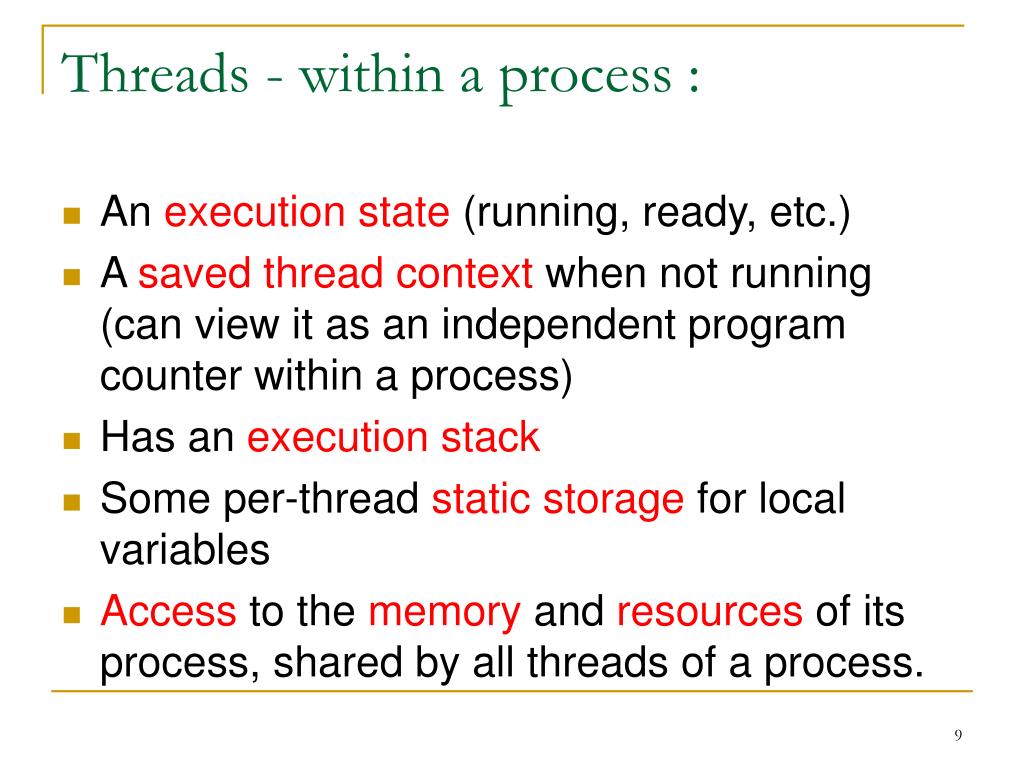 Threads - within a process :

- An execution state (running, ready, etc.)
- A saved thread context when not running (can view it as an independent program counter within a process)
- Has an execution stack
- Some per-thread static storage for local variables
- Access to the memory and resources of its process, shared by all threads of a process.

9